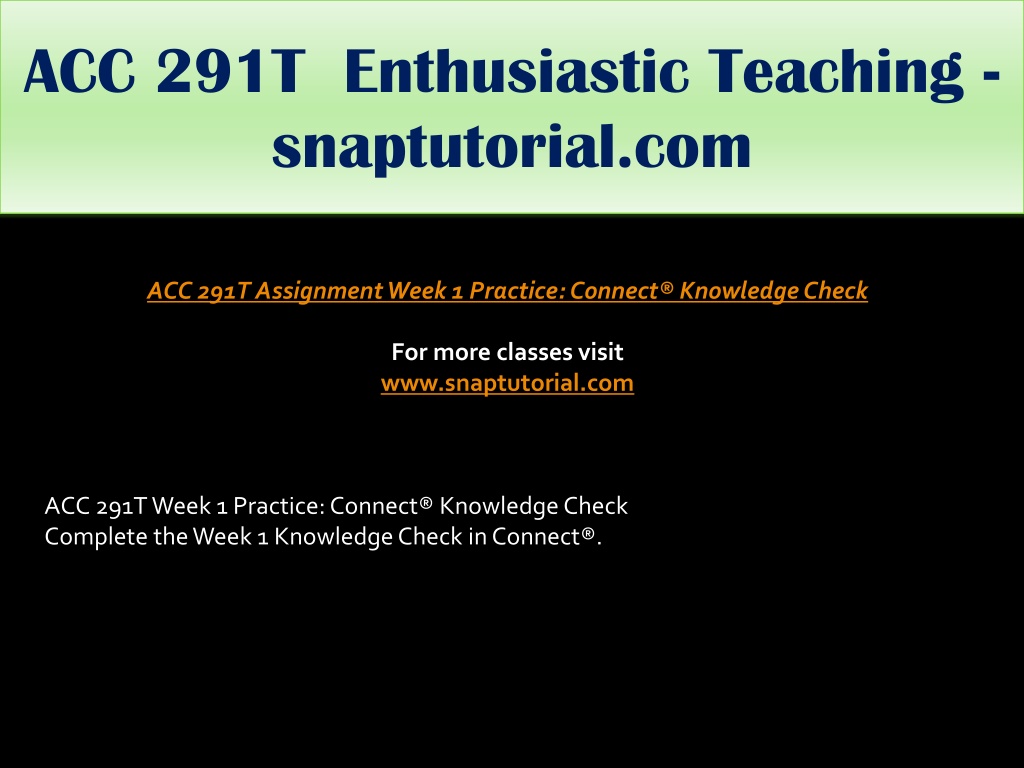 ACC 291T Enthusiastic Teaching - snaptutorial.com

ACC 291T Assignment Week 1 Practice: Connect® Knowledge Check

For more classes visit
www.snaptutorial.com

ACC 291T Week 1 Practice: Connect® Knowledge Check
Complete the Week 1 Knowledge Check in Connect®.